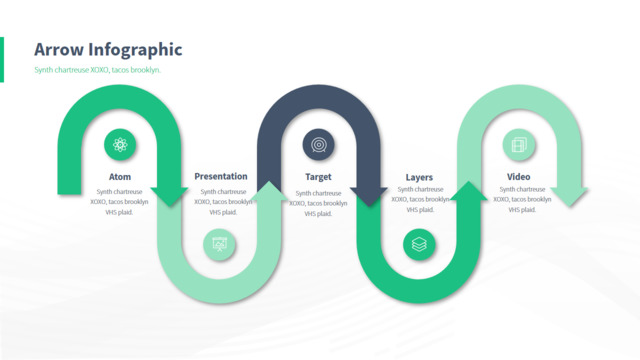 Arrow Infographic

Synth chartreuse XOXO, tacos brooklyn.

Atom

Synth chartreuse XOXO, tacos brooklyn VHS plaid.

Presentation

Synth chartreuse XOXO, tacos brooklyn VHS plaid.

Target

Synth chartreuse XOXO, tacos brooklyn VHS plaid.

Layers

Synth chartreuse XOXO, tacos brooklyn VHS plaid.

Video

Synth chartreuse XOXO, tacos brooklyn VHS plaid.